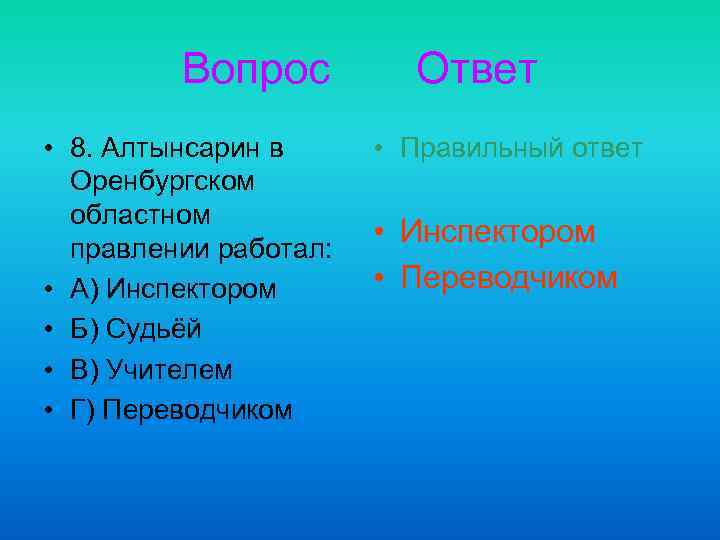 Вопрос Ответ

• 8. Алтынсарин в Оренбургском областном правлении работал:
• А) Инспектором
• Б) Судьёй
• В) Учителем
• Г) Переводчиком

• Правильный ответ

• Инспектором
• Переводчиком